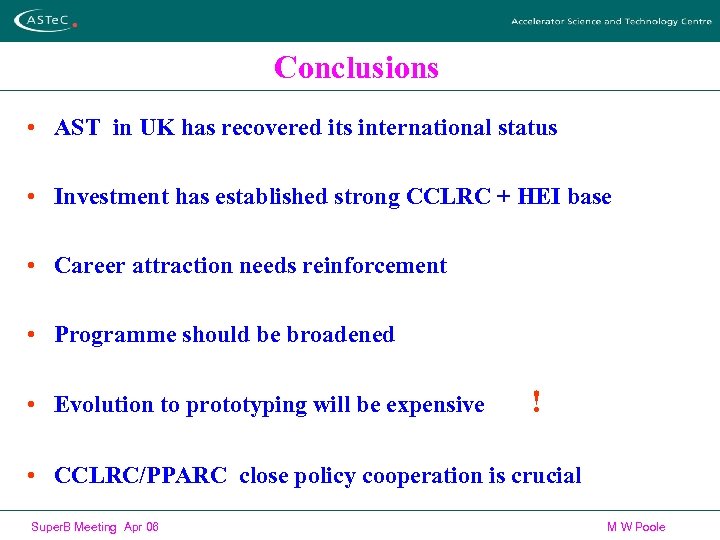 ASTeC

Accelerator Science and Technology Centre

Conclusions

• AST in UK has recovered its international status

• Investment has established strong CCLRC + HEI base

• Career attraction needs reinforcement

• Programme should be broadened

• Evolution to prototyping will be expensive !

• CCLRC/PPARC close policy cooperation is crucial

SuperB Meeting Apr 06

M W Poole